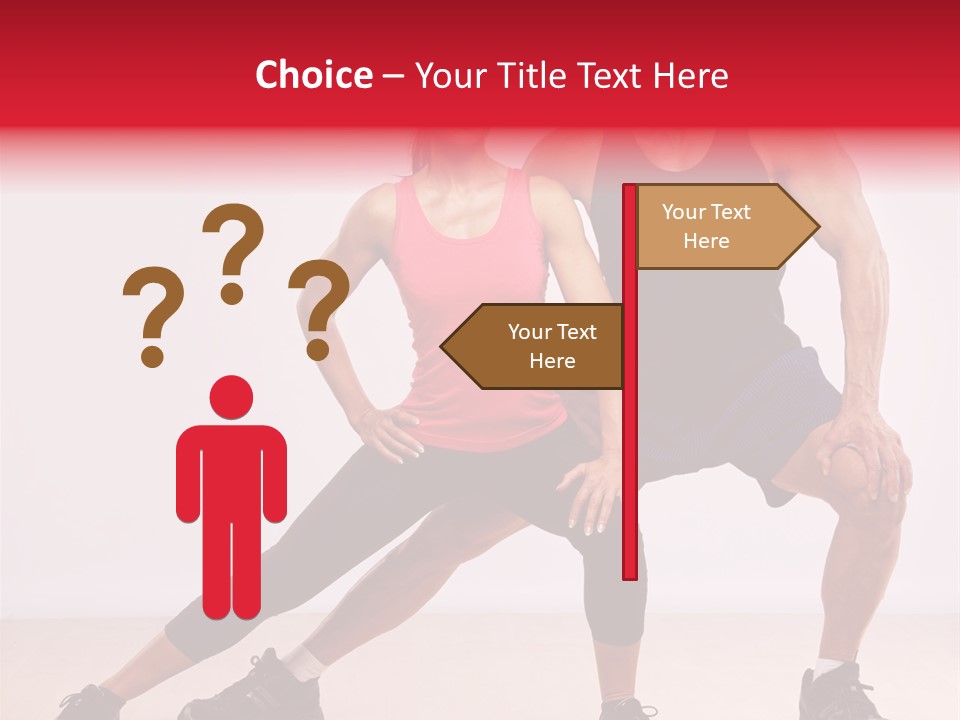 Choice – Your Title Text Here

? ? ?

Your Text Here

Your Text Here